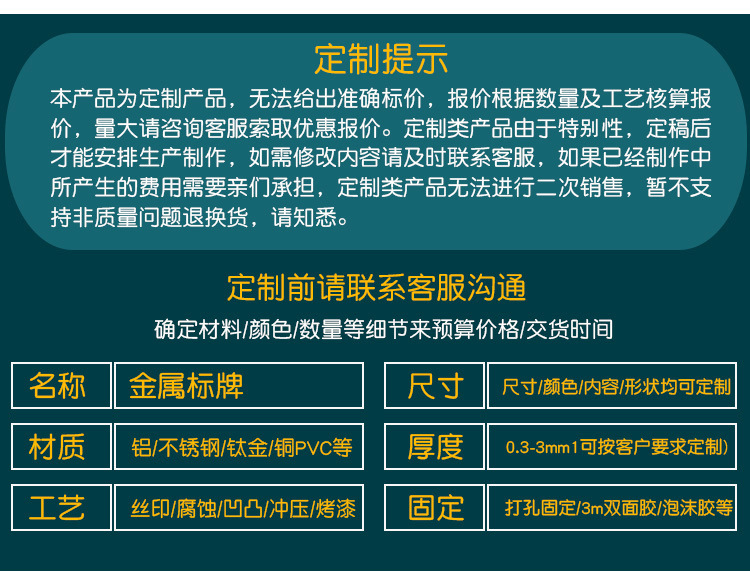 定制提示

本产品为定制产品，无法给出准确标价，报价根据数量及工艺核算报价，量大请咨询客服索取优惠报价。定制类产品由于特别性，定稿后才能安排生产制作，如需修改内容请及时联系客服，如果已经制作中所产生的费用需要亲们承担，定制类产品无法进行二次销售，暂不支持非质量问题退换货，请知悉。

定制前请联系客服沟通

确定材料/颜色/数量等细节来预算价格/交货时间

| 名称 | 金属标牌 | 尺寸 | 尺寸/颜色/内容/形状均可定制 |
|---|---|---|---|
| 材质 | 铝/不锈钢/钛金/铜PVC等 | 厚度 | 0.3-3mm1可按客户要求定制) |
| 工艺 | 丝印/腐蚀/凹凸/冲压/烤漆 | 固定 | 打孔固定/3m双面胶/泡沫胶等 |